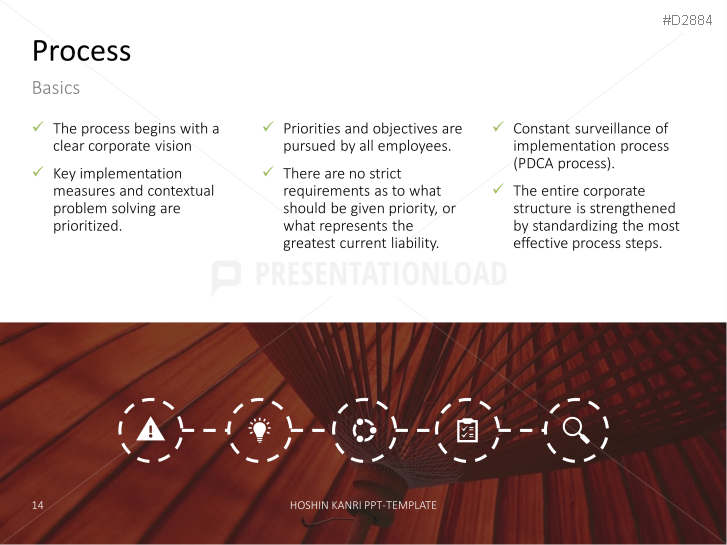 #D2884

Process

Basics

✓ The process begins with a clear corporate vision

✓ Key implementation measures and contextual problem solving are prioritized.

✓ Priorities and objectives are pursued by all employees.

✓ There are no strict requirements as to what should be given priority, or what represents the greatest current liability.

✓ Constant surveillance of implementation process (PDCA process).

✓ The entire corporate structure is strengthened by standardizing the most effective process steps.

PRESENTATIONLOAD

14

HOSHIN KANRI PPT-TEMPLATE